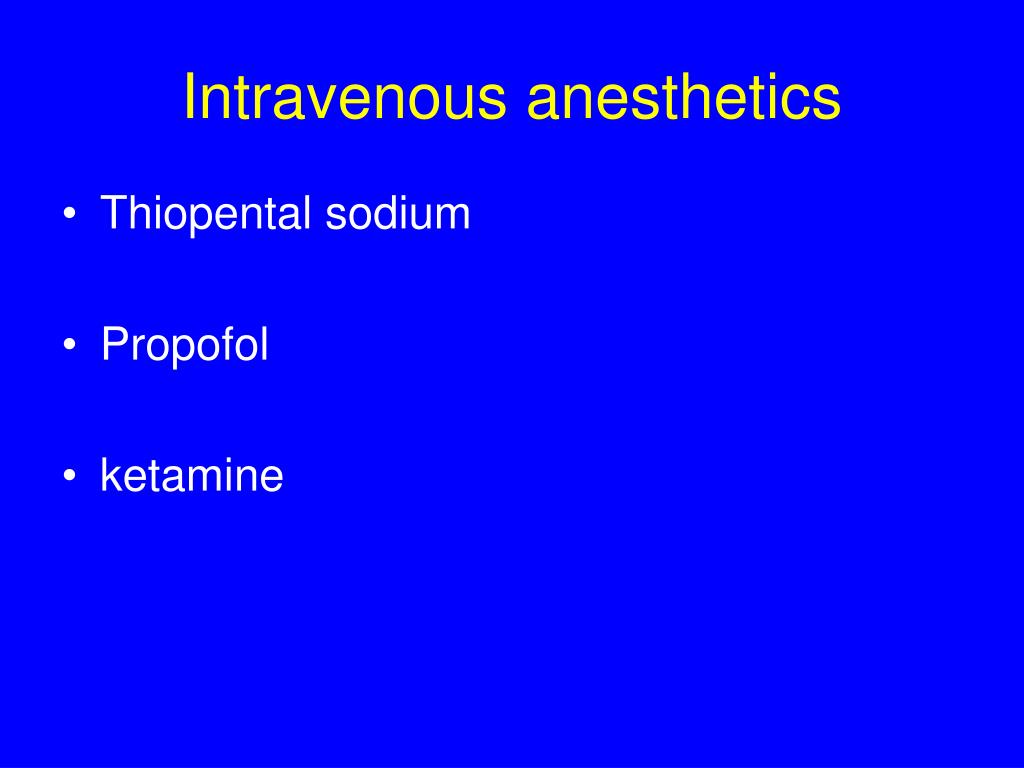 Intravenous anesthetics

• Thiopental sodium

• Propofol

• ketamine